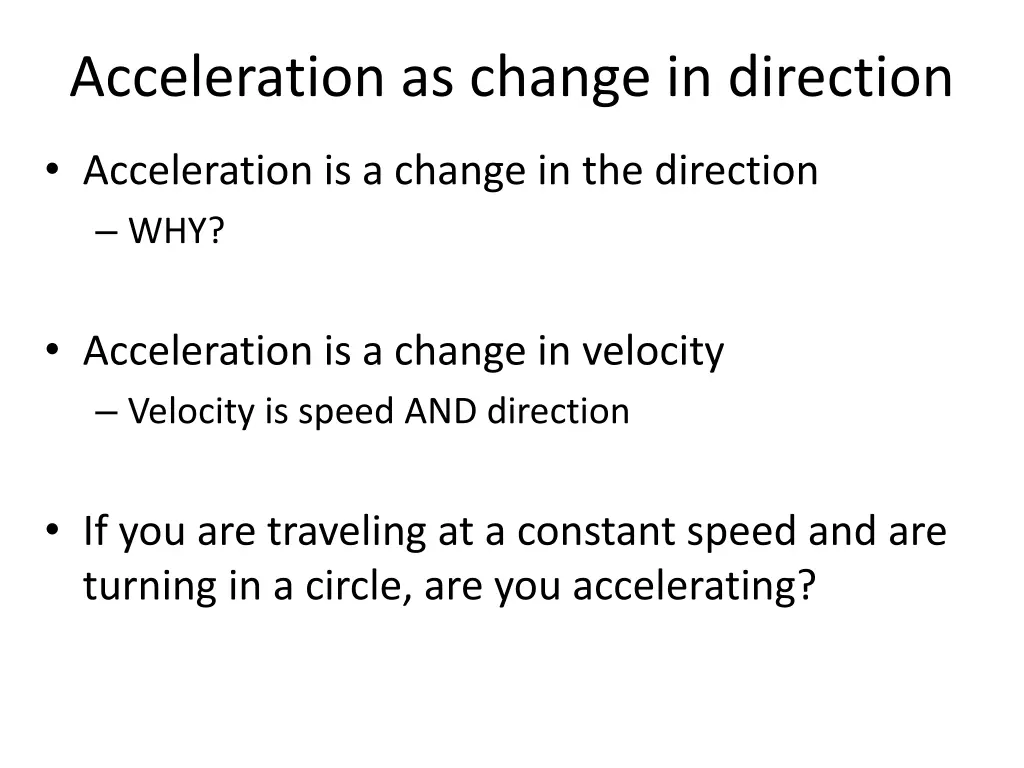 Acceleration as change in direction

• Acceleration is a change in the direction
– WHY?

• Acceleration is a change in velocity
– Velocity is speed AND direction

• If you are traveling at a constant speed and are turning in a circle, are you accelerating?